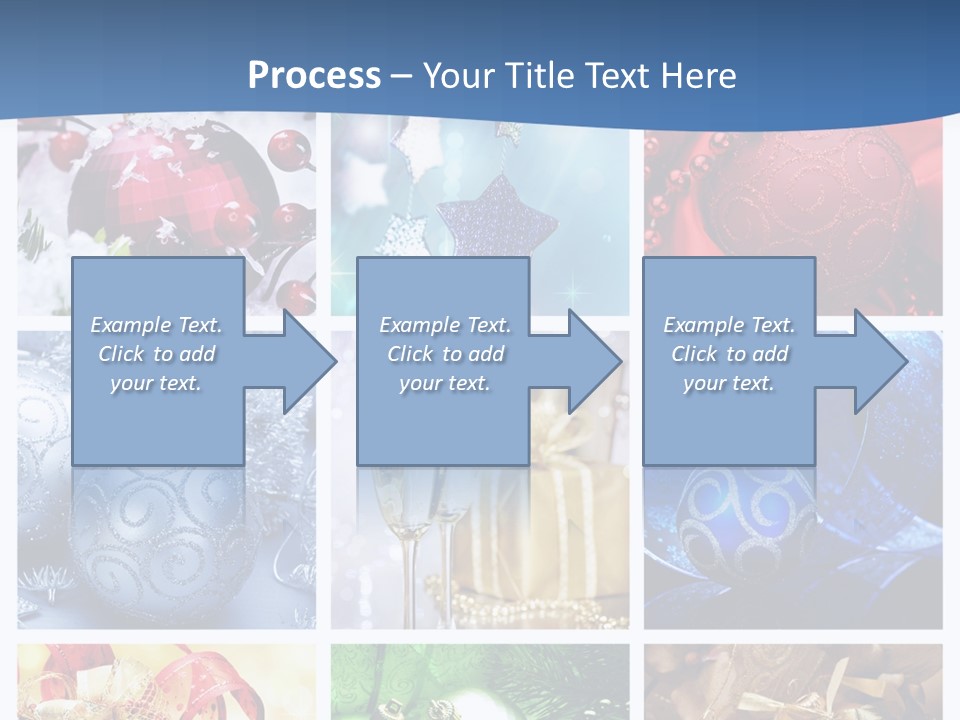 Process – Your Title Text Here

Example Text. Click to add your text.

Example Text. Click to add your text.

Example Text. Click to add your text.